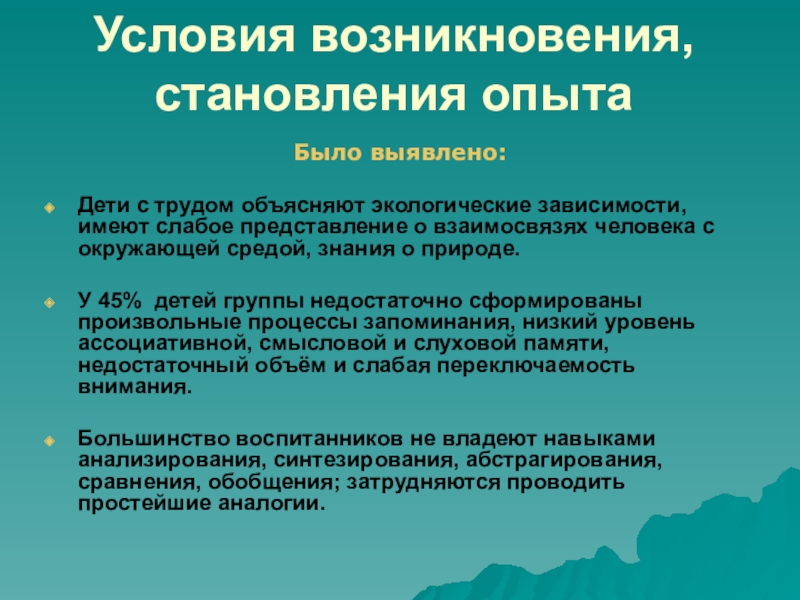 Условия возникновения, становления опыта

Было выявлено:

Дети с трудом объясняют экологические зависимости, имеют слабое представление о взаимосвязях человека с окружающей средой, знания о природе.

У 45% детей группы недостаточно сформированы произвольные процессы запоминания, низкий уровень ассоциативной, смысловой и слуховой памяти, недостаточный объём и слабая переключаемость внимания.

Большинство воспитанников не владеют навыками анализирования, синтезирования, абстрагирования, сравнения, обобщения; затрудняются проводить простейшие аналогии.